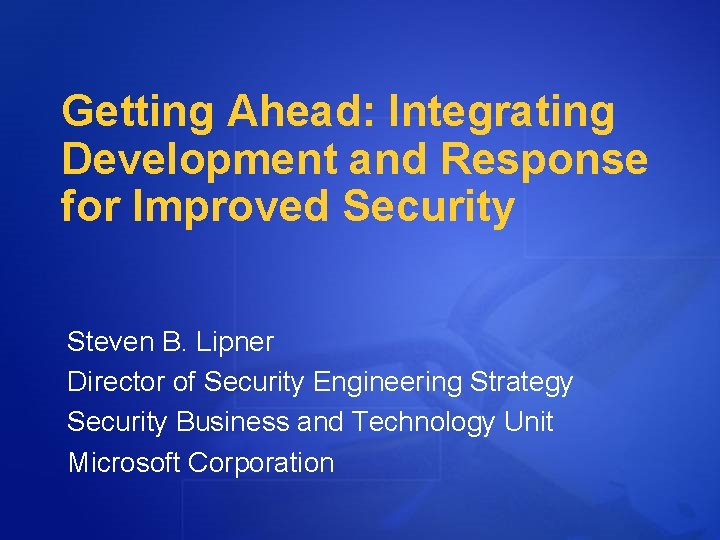 Getting Ahead: Integrating Development and Response for Improved Security

Steven B. Lipner
Director of Security Engineering Strategy
Security Business and Technology Unit
Microsoft Corporation